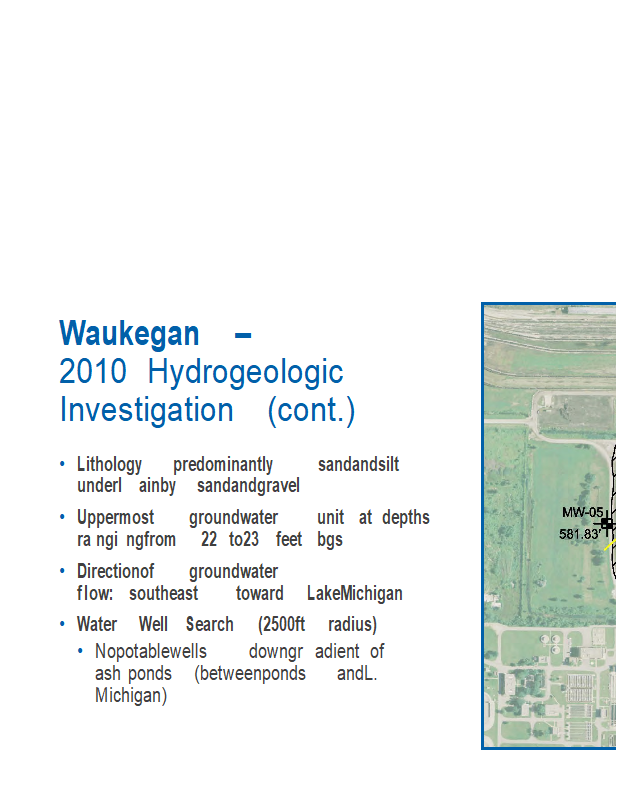 Waukegan –
2010 Hydrogeologic Investigation (cont.)

• Lithology predominantly sandandsilt underl ainby sandandgravel

• Uppermost groundwater unit at depths ra ngi ngfrom 22 to23 feet bgs

• Directionof groundwater flow: southeast toward LakeMichigan

• Water Well Search (2500ft radius)
  • Nopotablewells downgr adient of ash ponds (betweenponds andL. Michigan)

MW-05
581.83'